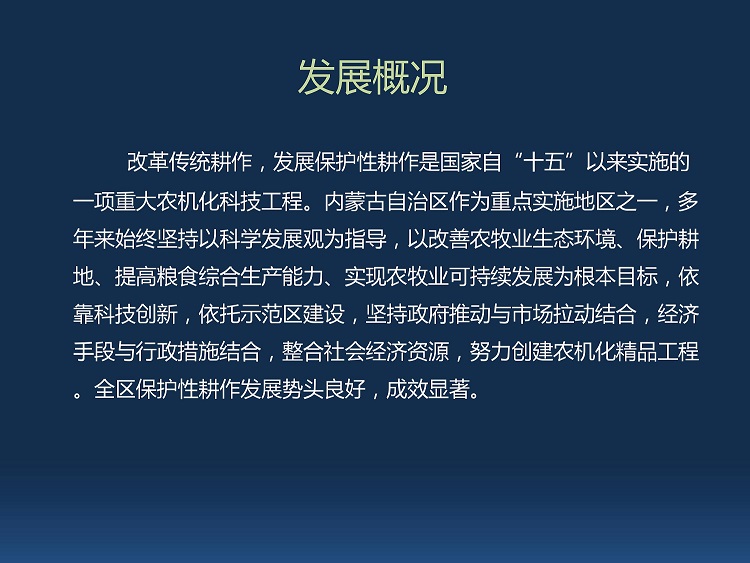 发展概况

改革传统耕作，发展保护性耕作是国家自“十五”以来实施的一项重大农机化科技工程。内蒙古自治区作为重点实施地区之一，多年来始终坚持以科学发展观为指导，以改善农牧业生态环境、保护耕地、提高粮食综合生产能力、实现农牧业可持续发展为根本目标，依靠科技创新，依托示范区建设，坚持政府推动与市场拉动结合，经济手段与行政措施结合，整合社会经济资源，努力创建农机化精品工程。全区保护性耕作发展势头良好，成效显著。